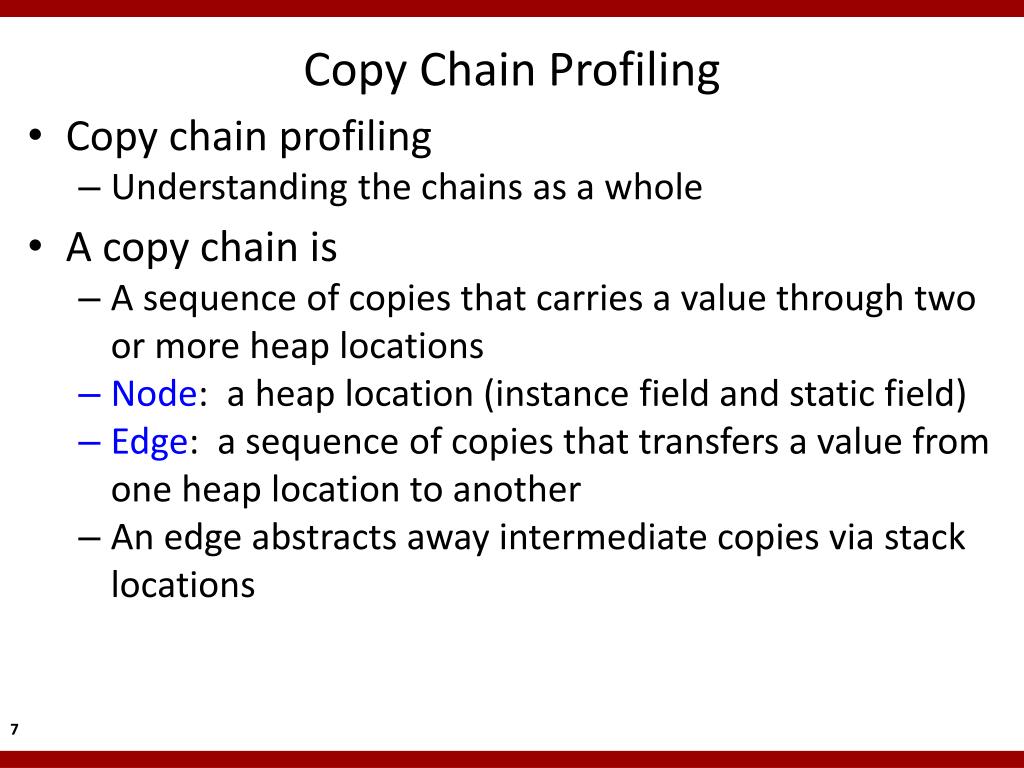 Copy Chain Profiling

• Copy chain profiling
– Understanding the chains as a whole

• A copy chain is
– A sequence of copies that carries a value through two or more heap locations
– Node: a heap location (instance field and static field)
– Edge: a sequence of copies that transfers a value from one heap location to another
– An edge abstracts away intermediate copies via stack locations

7